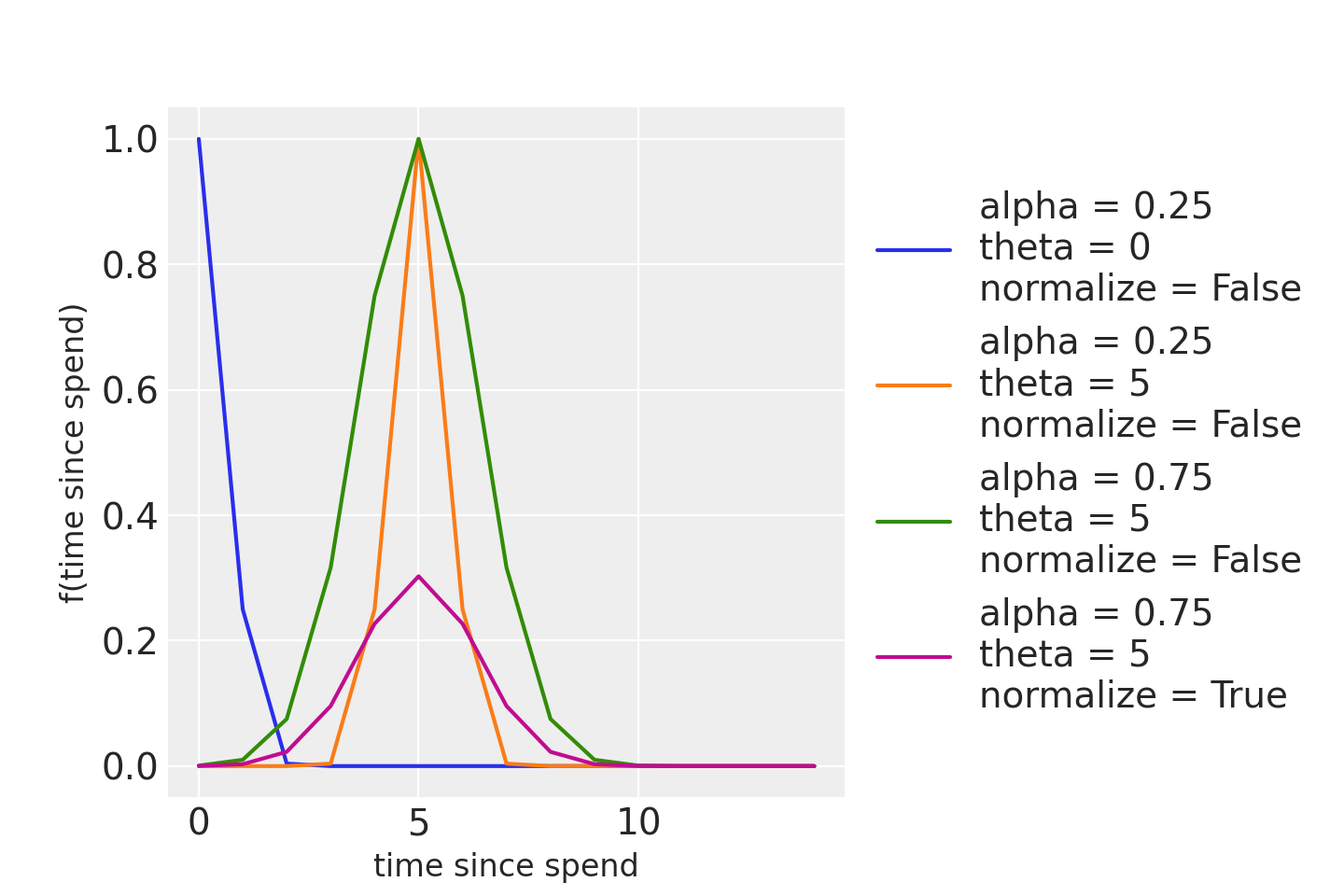 1.0
0.8
0.6
0.4
0.2
0.0
f(time since spend)
0
5
10
time since spend

alpha = 0.25
theta = 0
normalize = False

alpha = 0.25
theta = 5
normalize = False

alpha = 0.75
theta = 5
normalize = False

alpha = 0.75
theta = 5
normalize = True